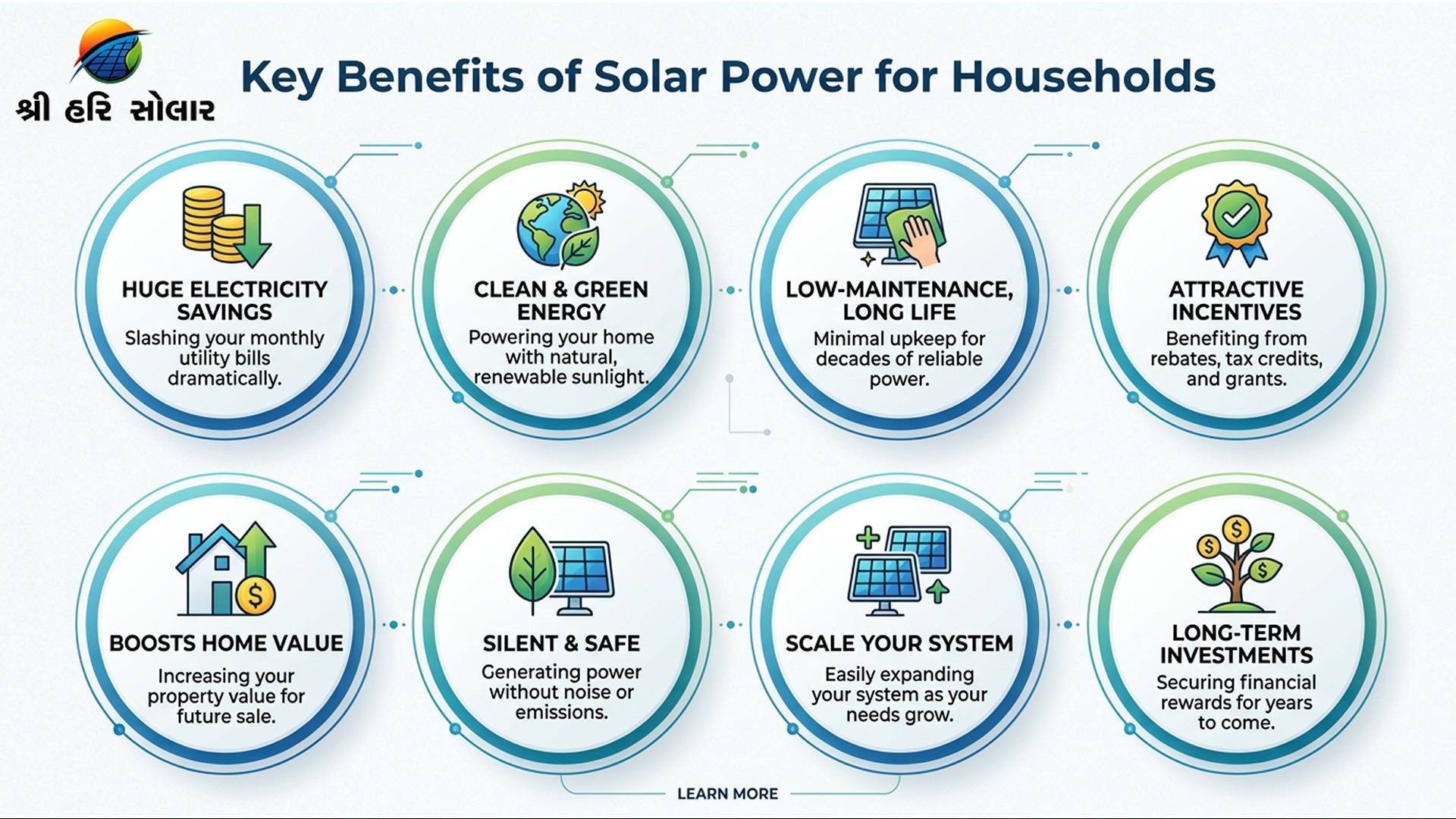 શ્રી હરિ સોલાર

Key Benefits of Solar Power for Households

HUGE ELECTRICITY SAVINGS
Slashing your monthly utility bills dramatically.

CLEAN & GREEN ENERGY
Powering your home with natural, renewable sunlight.

LOW-MAINTENANCE, LONG LIFE
Minimal upkeep for decades of reliable power.

ATTRACTIVE INCENTIVES
Benefiting from rebates, tax credits, and grants.

BOOSTS HOME VALUE
Increasing your property value for future sale.

SILENT & SAFE
Generating power without noise or emissions.

SCALE YOUR SYSTEM
Easily expanding your system as your needs grow.

LONG-TERM INVESTMENTS
Securing financial rewards for years to come.

LEARN MORE